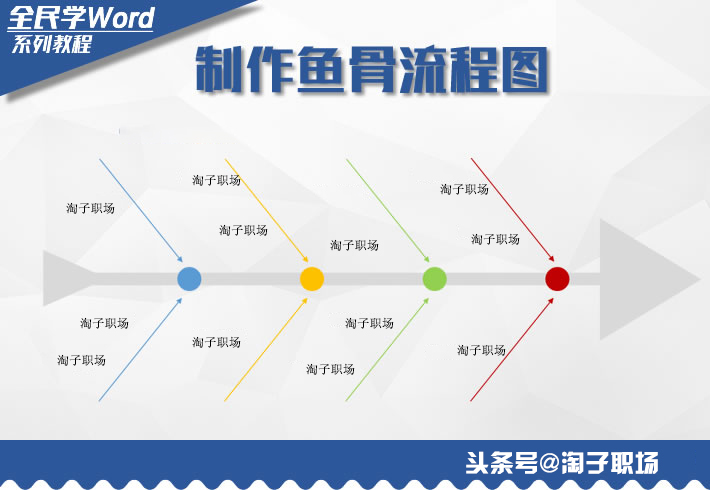 全民学Word
系列教程

制作鱼骨流程图

淘子职场

淘子职场

淘子职场

淘子职场

淘子职场

淘子职场

淘子职场

淘子职场

淘子职场

淘子职场

淘子职场

淘子职场

头条号@淘子职场